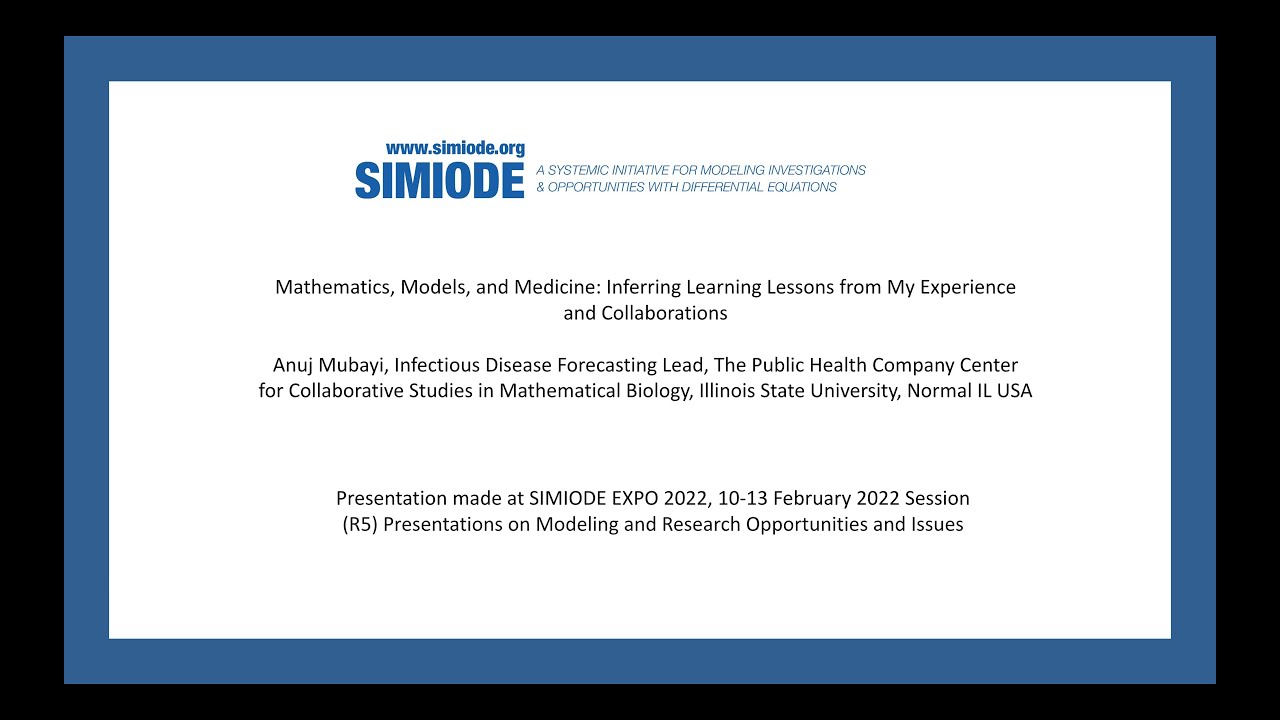 www.simiode.org
SIMIODE
A SYSTEMIC INITIATIVE FOR MODELING INVESTIGATIONS & OPPORTUNITIES WITH DIFFERENTIAL EQUATIONS

Mathematics, Models, and Medicine: Inferring Learning Lessons from My Experience and Collaborations

Anuj Mubayi, Infectious Disease Forecasting Lead, The Public Health Company Center for Collaborative Studies in Mathematical Biology, Illinois State University, Normal IL USA

Presentation made at SIMIODE EXPO 2022, 10-13 February 2022 Session (R5) Presentations on Modeling and Research Opportunities and Issues